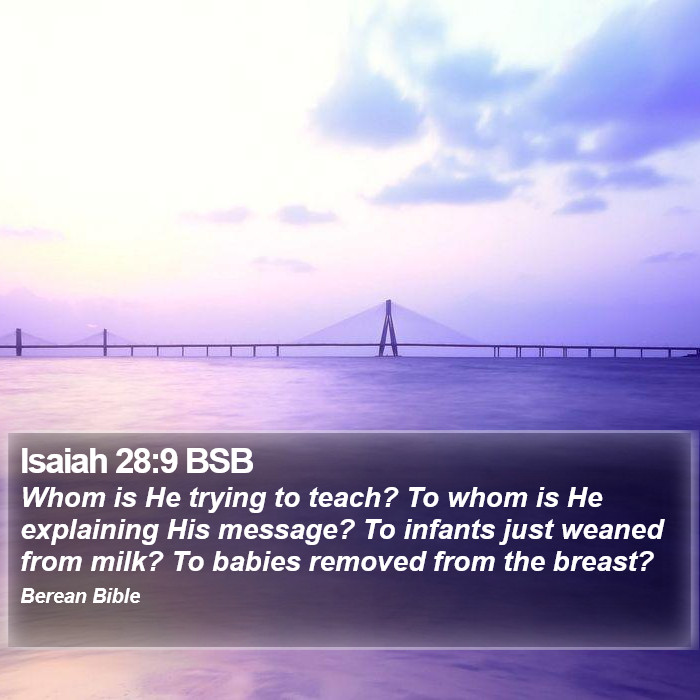 Isaiah 28:9 BSB
Whom is He trying to teach? To whom is He explaining His message? To infants just weaned from milk? To babies removed from the breast?
Berean Bible